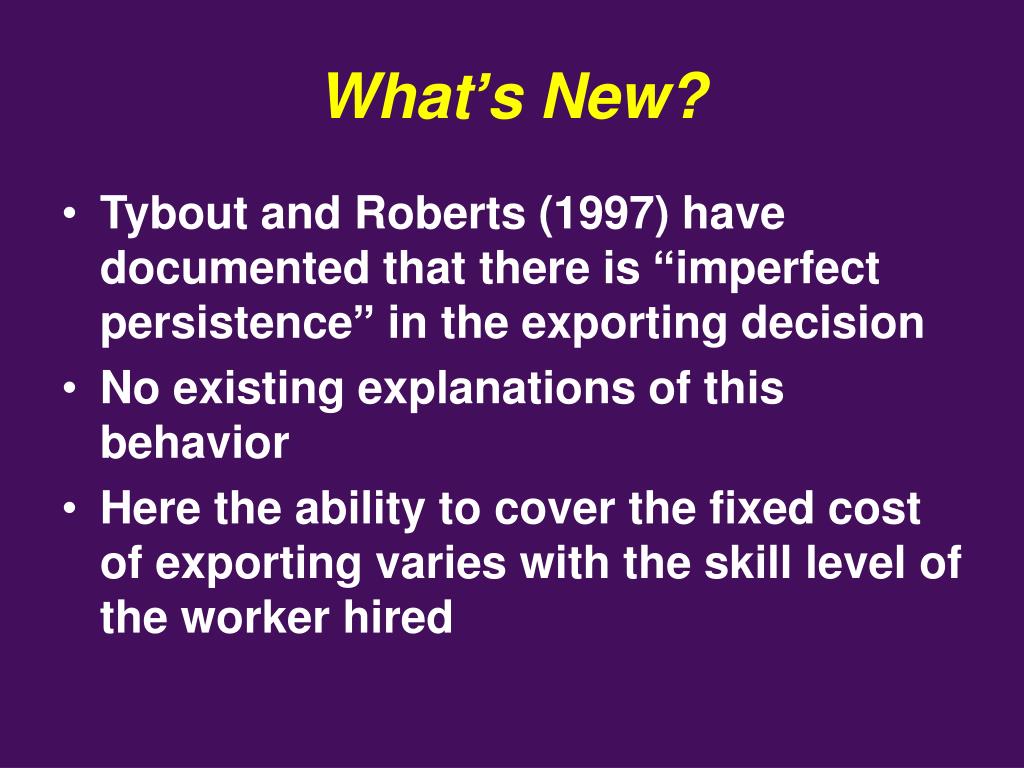 What’s New?

• Tybout and Roberts (1997) have documented that there is “imperfect persistence” in the exporting decision
• No existing explanations of this behavior
• Here the ability to cover the fixed cost of exporting varies with the skill level of the worker hired